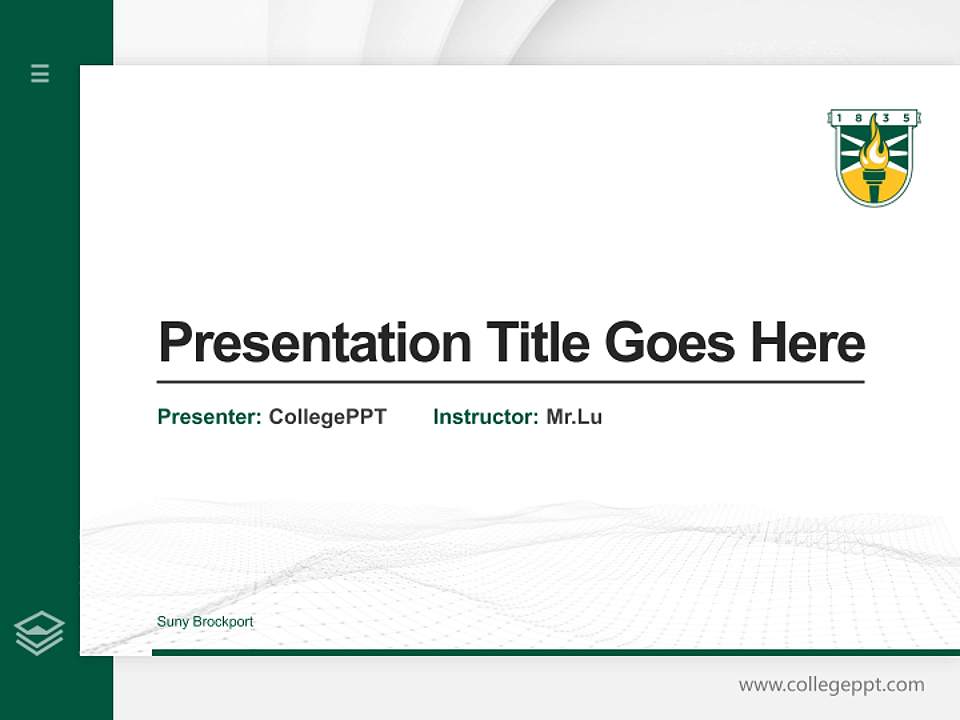 1 8 3 5

Presentation Title Goes Here

Presenter: CollegePPT Instructor: Mr.Lu

Suny Brockport

www.collegeppt.com